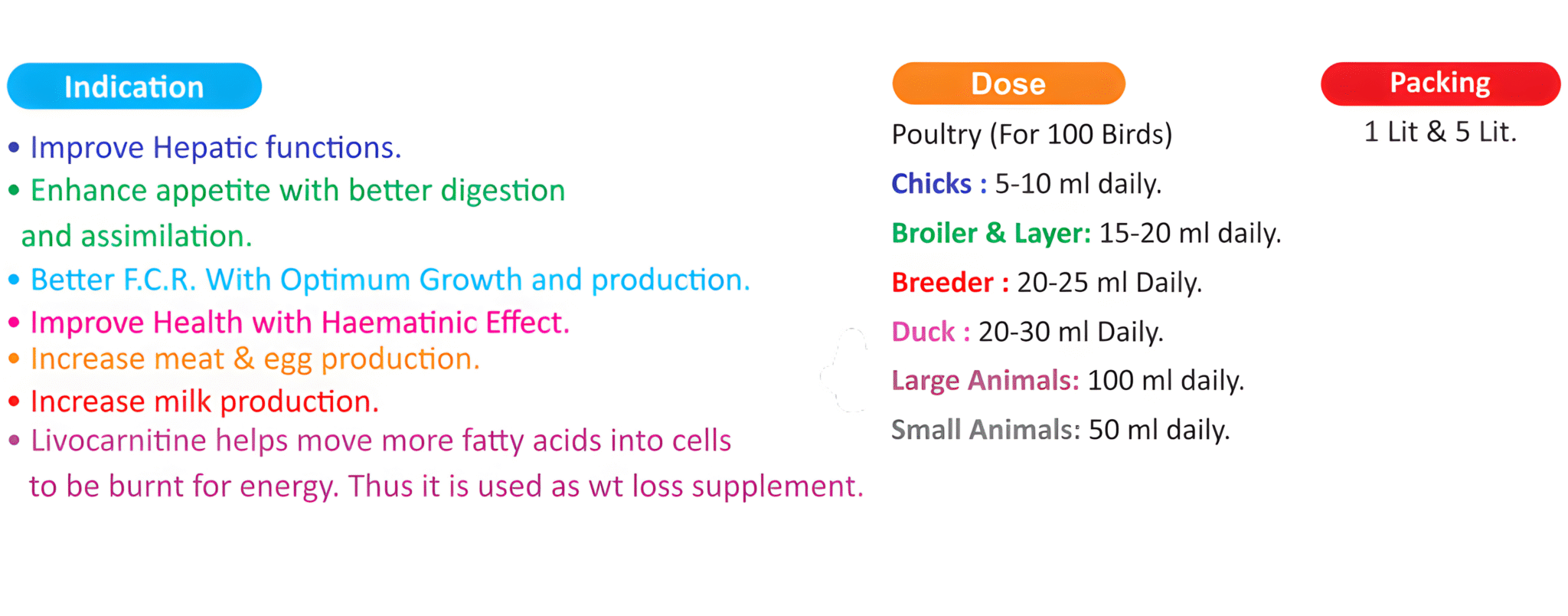 Indication

• Improve Hepatic functions.
• Enhance appetite with better digestion and assimilation.
• Better F.C.R. With Optimum Growth and production.
• Improve Health with Haematinic Effect.
• Increase meat & egg production.
• Increase milk production.
• Livocarnitine helps move more fatty acids into cells to be burnt for energy. Thus it is used as wt loss supplement.

Dose

Poultry (For 100 Birds)
Chicks : 5-10 ml daily.
Broiler & Layer: 15-20 ml daily.
Breeder : 20-25 ml Daily.
Duck : 20-30 ml Daily.
Large Animals: 100 ml daily.
Small Animals: 50 ml daily.

Packing

1 Lit & 5 Lit.